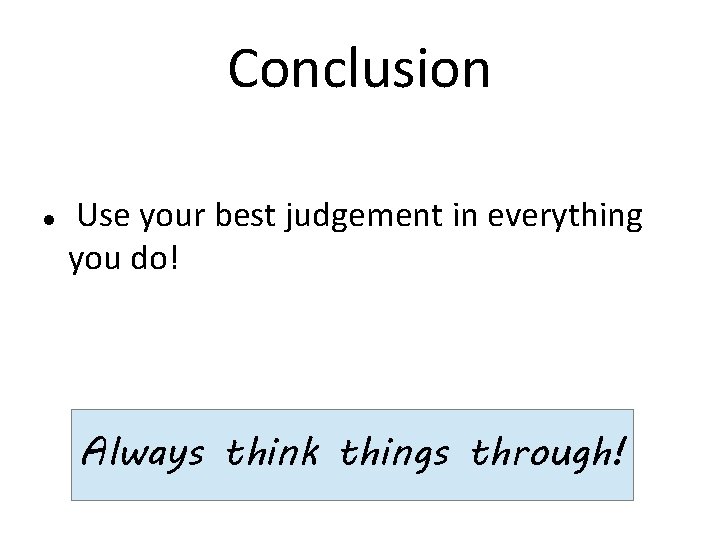 Conclusion

• Use your best judgement in everything you do!

Always think things through!